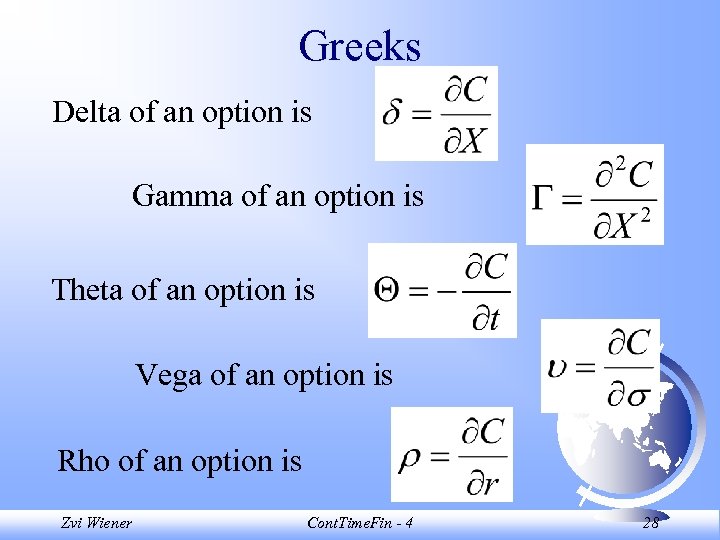 Greeks

Delta of an option is $\delta = \frac{\partial C}{\partial X}$

Gamma of an option is $\Gamma = \frac{\partial^2 C}{\partial X^2}$

Theta of an option is $\Theta = -\frac{\partial C}{\partial t}$

Vega of an option is $\upsilon = \frac{\partial C}{\partial \sigma}$

Rho of an option is $\rho = \frac{\partial C}{\partial r}$

Zvi Wiener ContTimeFin - 4 28